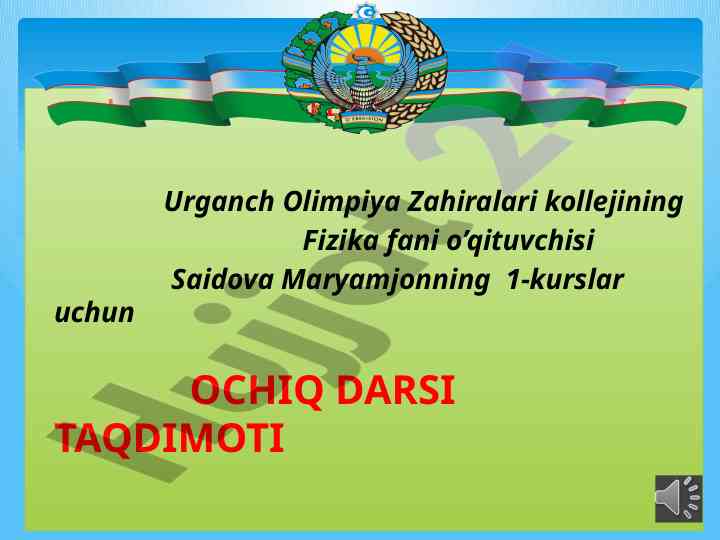 Urganch Olimpiya Zahiralari kollejining Fizika fani o’qituvchisi Saidova Maryamjonning 1-kurslar uchun

OCHIQ DARSI TAQDIMOTI

Hujjat.uz